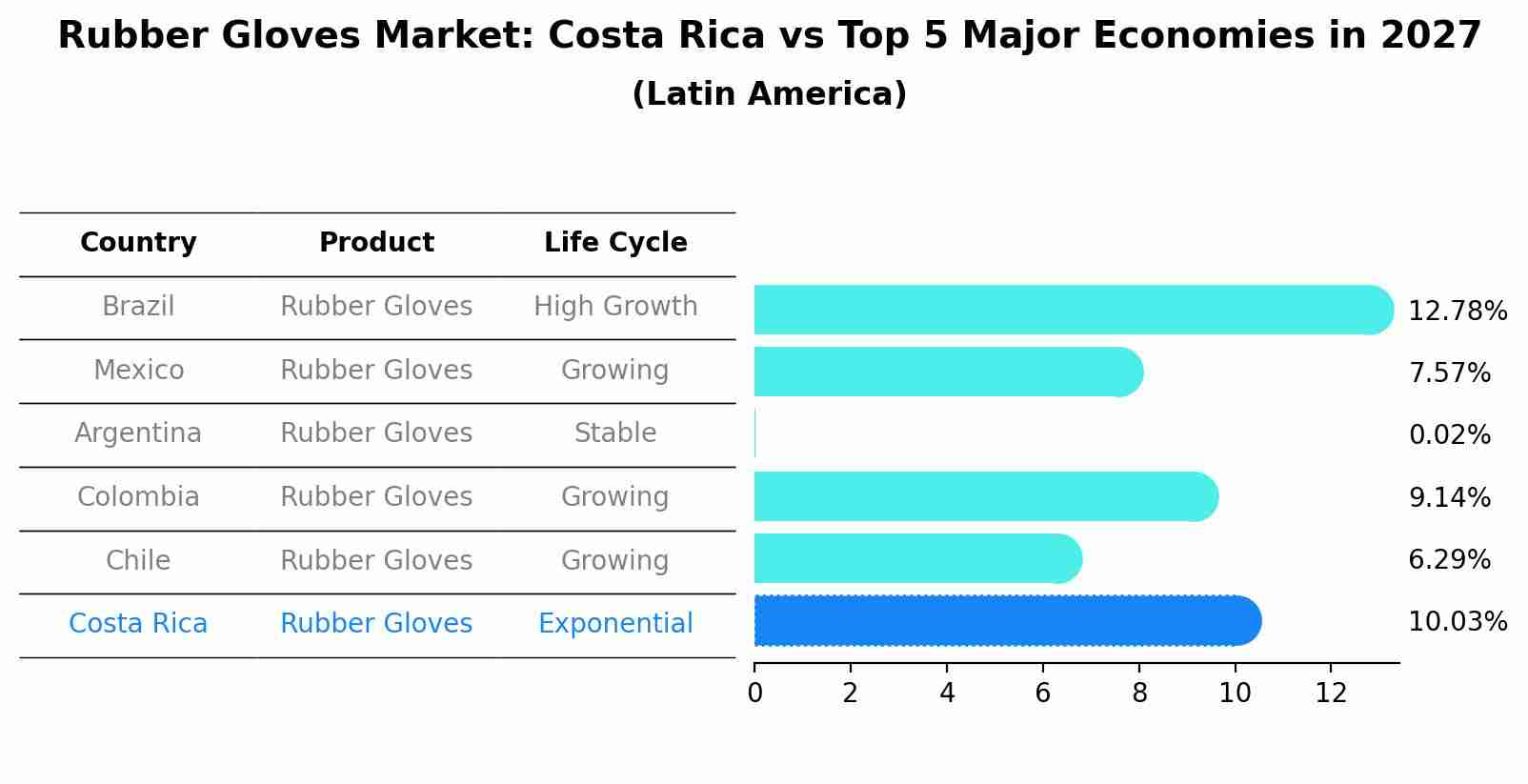 Rubber Gloves Market: Costa Rica vs Top 5 Major Economies in 2027
(Latin America)

| Country | Product | Life Cycle |
|---|---|---|
| Brazil | Rubber Gloves | High Growth |
| Mexico | Rubber Gloves | Growing |
| Argentina | Rubber Gloves | Stable |
| Colombia | Rubber Gloves | Growing |
| Chile | Rubber Gloves | Growing |
| Costa Rica | Rubber Gloves | Exponential |

12.78%
7.57%
0.02%
9.14%
6.29%
10.03%

0 2 4 6 8 10 12